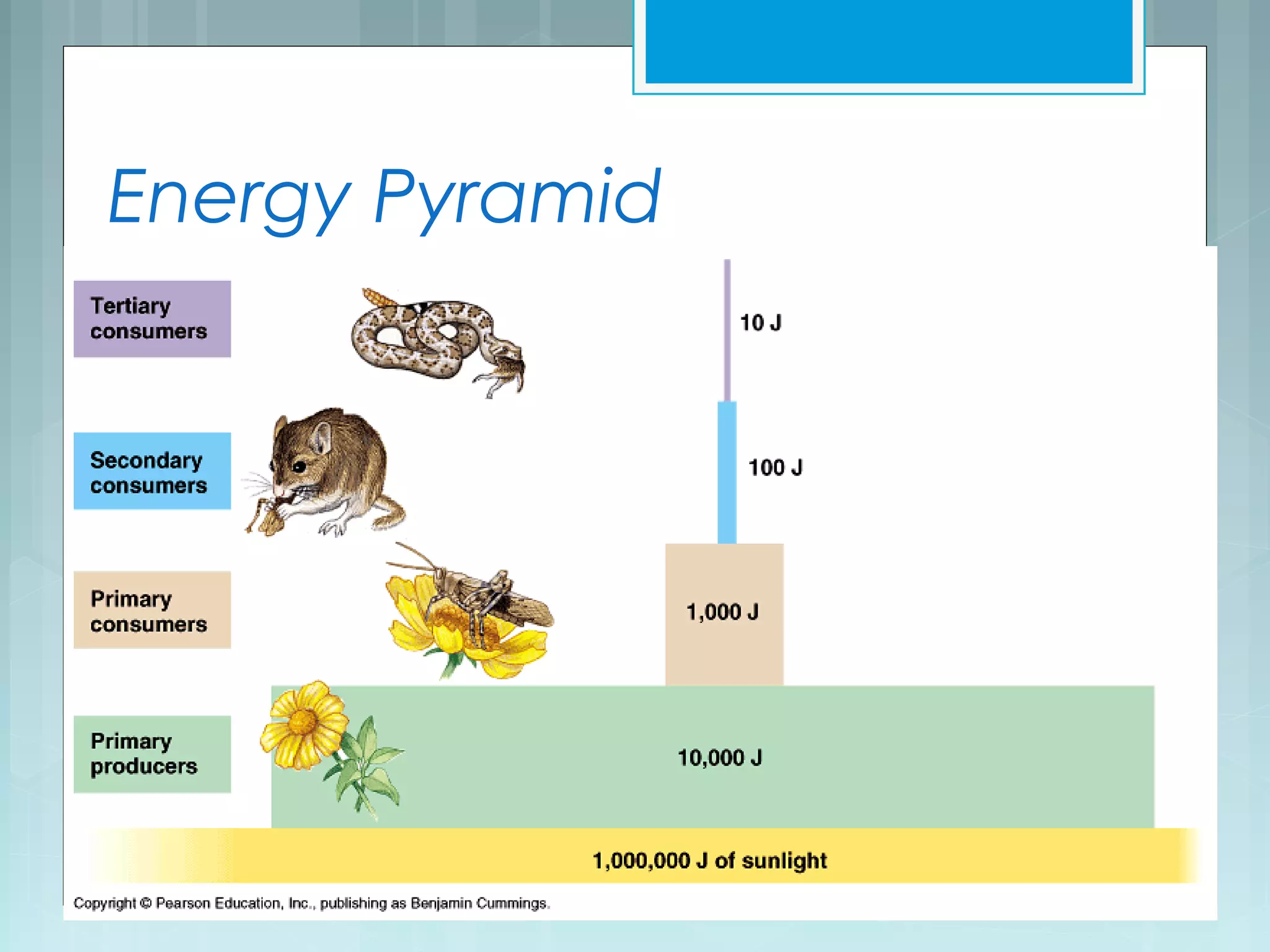 Energy Pyramid

Tertiary consumers

10 J

Secondary consumers

100 J

Primary consumers

1,000 J

Primary producers

10,000 J

1,000,000 J of sunlight

Copyright © Pearson Education, Inc., publishing as Benjamin Cummings.